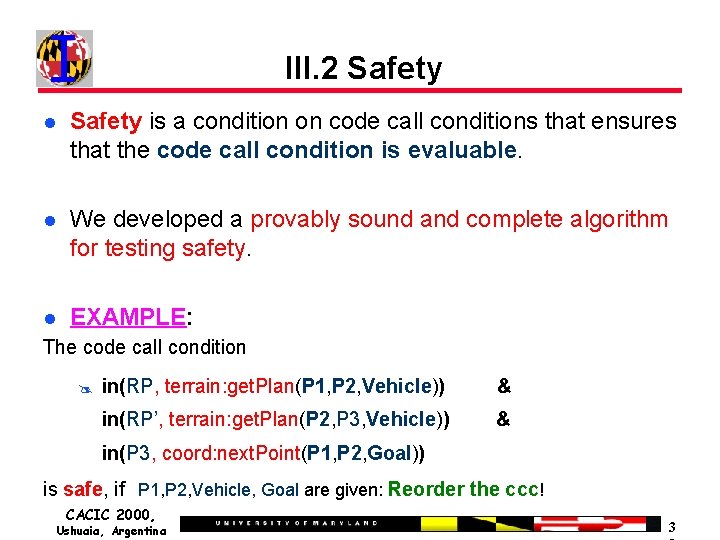 III.2 Safety

Safety is a condition on code call conditions that ensures that the code call condition is evaluable.

We developed a provably sound and complete algorithm for testing safety.

EXAMPLE:

The code call condition

in(RP, terrain:getPlan(P1,P2,Vehicle)) &

in(RP', terrain:getPlan(P2,P3,Vehicle)) &

in(P3, coord:nextPoint(P1,P2,Goal))

is safe, if P1,P2,Vehicle, Goal are given: Reorder the ccc!

CACIC 2000, Ushuaia, Argentina

UNIVERSITY OF MARYLAND

3